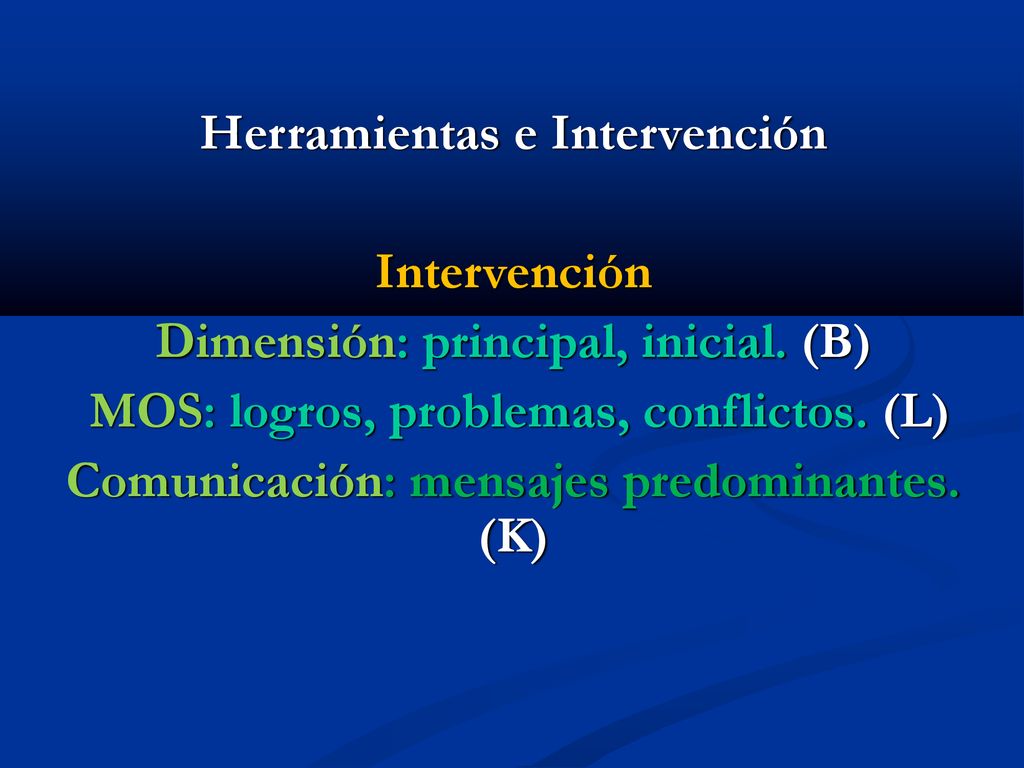 Herramientas e Intervención

Intervención

Dimensión: principal, inicial. (B)

MOS: logros, problemas, conflictos. (L)

Comunicación: mensajes predominantes. (K)